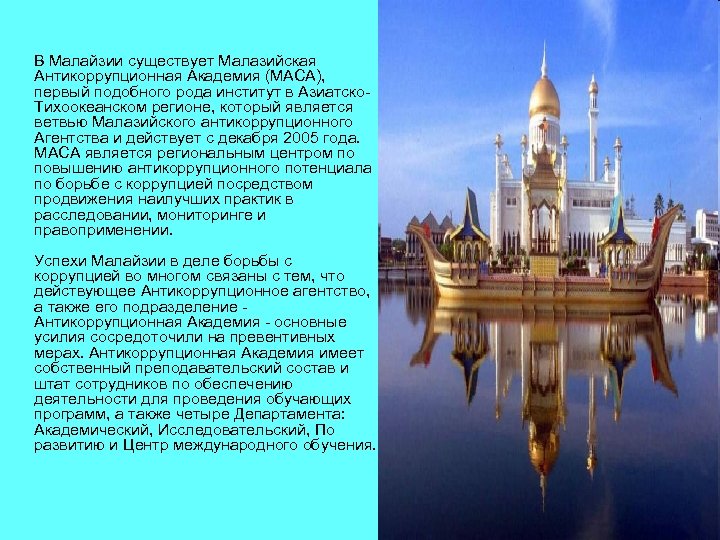 В Малайзии существует Малазийская Антикоррупционная Академия (МАСА), первый подобного рода институт в Азиатско-Тихоокеанском регионе, который является ветвью Малазийского антикоррупционного Агентства и действует с декабря 2005 года. МАСА является региональным центром по повышению антикоррупционного потенциала по борьбе с коррупцией посредством продвижения наилучших практик в расследовании, мониторинге и правоприменении.

Успехи Малайзии в деле борьбы с коррупцией во многом связаны с тем, что действующее Антикоррупционное агентство, а также его подразделение - Антикоррупционная Академия - основные усилия сосредоточили на превентивных мерах. Антикоррупционная Академия имеет собственный преподавательский состав и штат сотрудников по обеспечению деятельности для проведения обучающих программ, а также четыре Департамента: Академический, Исследовательский, По развитию и Центр международного обучения.